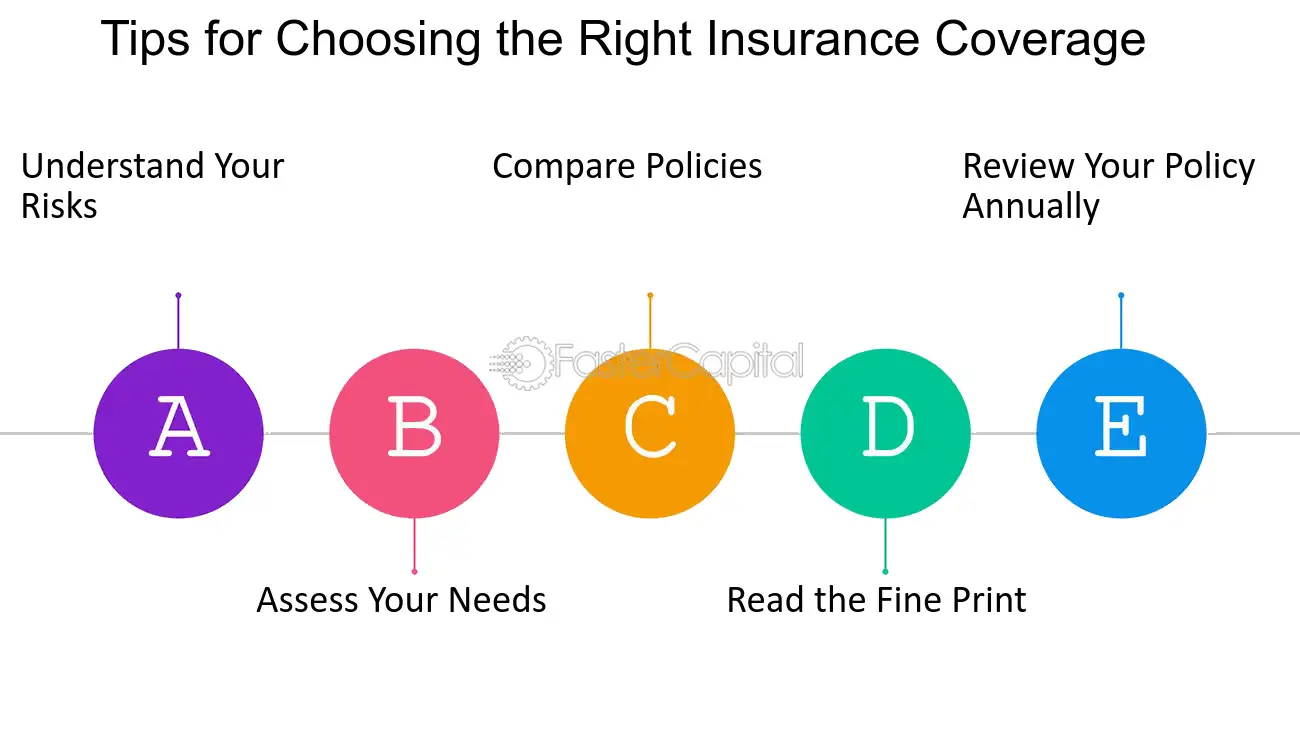 Tips for Choosing the Right Insurance Coverage

Understand Your Risks

Compare Policies

Review Your Policy Annually

FasterCapital

A

B

C

D

E

Assess Your Needs

Read the Fine Print